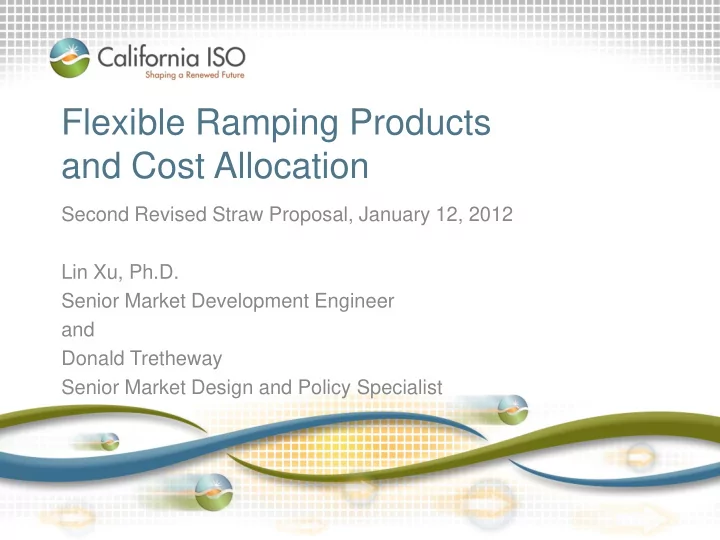 California ISO
Shaping a Renewed Future

Flexible Ramping Products and Cost Allocation

Second Revised Straw Proposal, January 12, 2012

Lin Xu, Ph.D.
Senior Market Development Engineer
and
Donald Tretheway
Senior Market Design and Policy Specialist